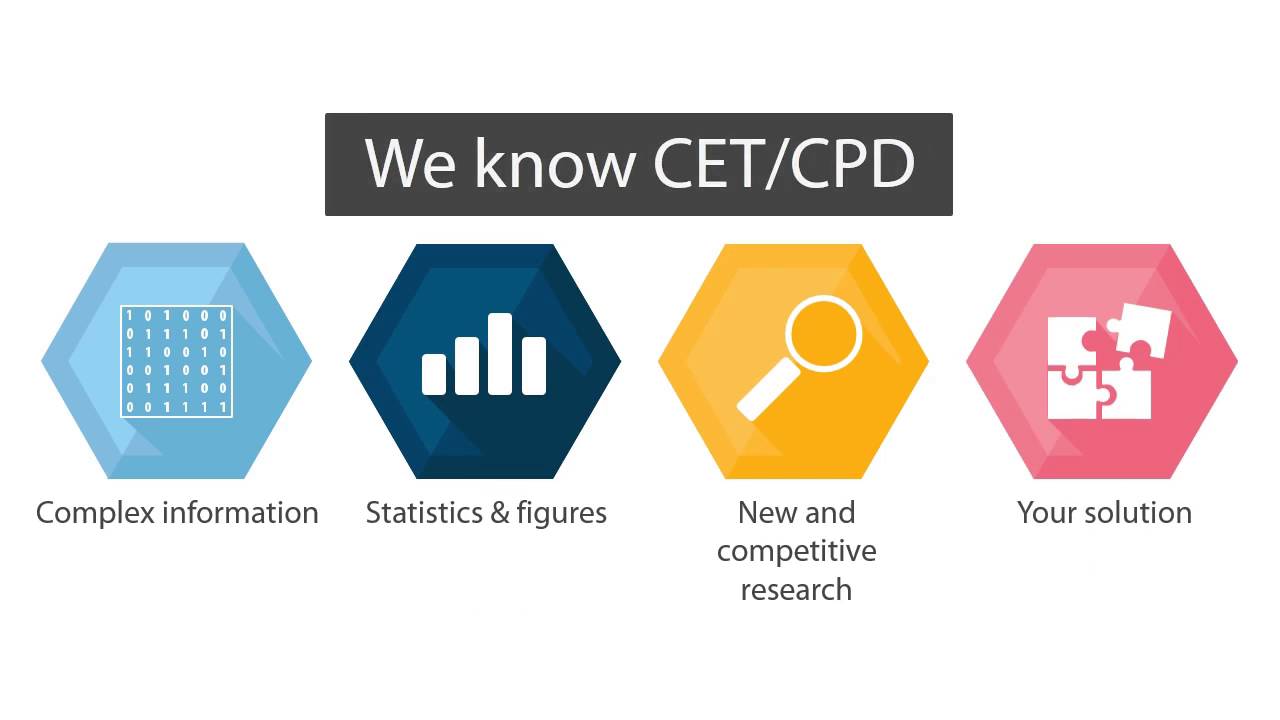 We know CET/CPD

1 0 1 0 0 0
0 1 1 1 0 1
1 1 0 0 1 0
0 0 1 0 0 1
0 1 1 1 0 0
0 0 1 1 1 1

Complex information

Statistics & figures

New and competitive research

Your solution